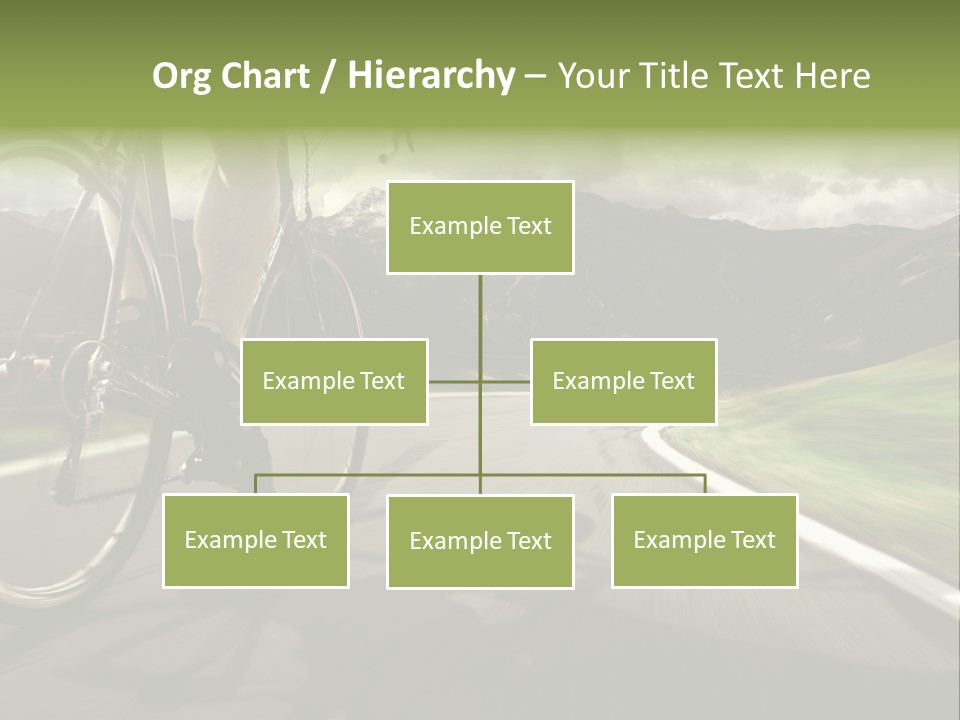 Org Chart / Hierarchy – Your Title Text Here

Example Text

Example Text

Example Text

Example Text

Example Text

Example Text